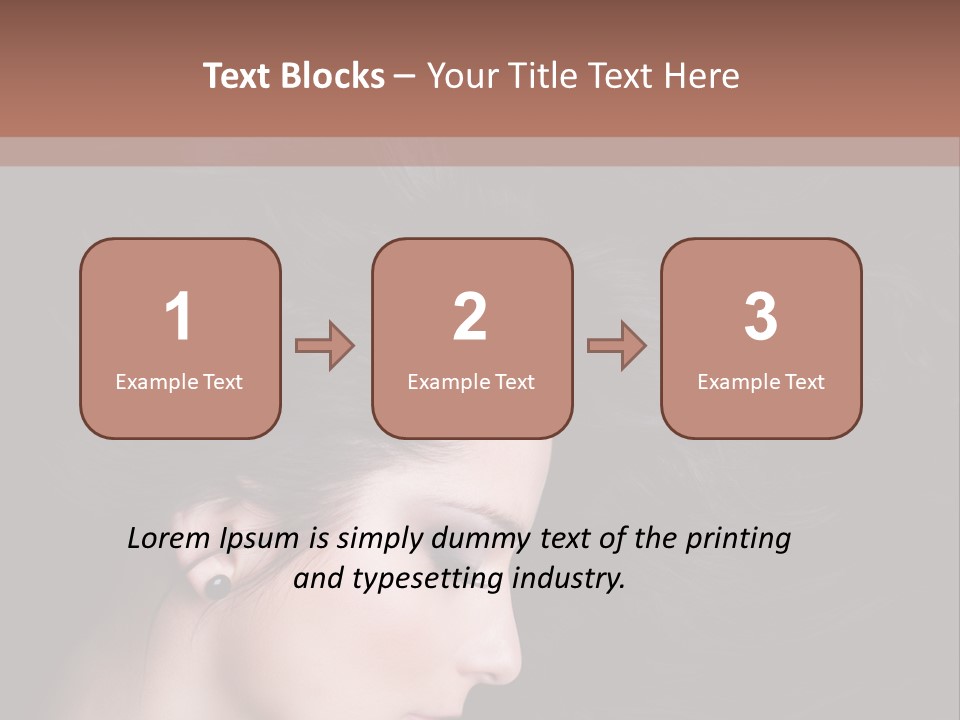 Text Blocks – Your Title Text Here

1
Example Text

2
Example Text

3
Example Text

Lorem Ipsum is simply dummy text of the printing and typesetting industry.